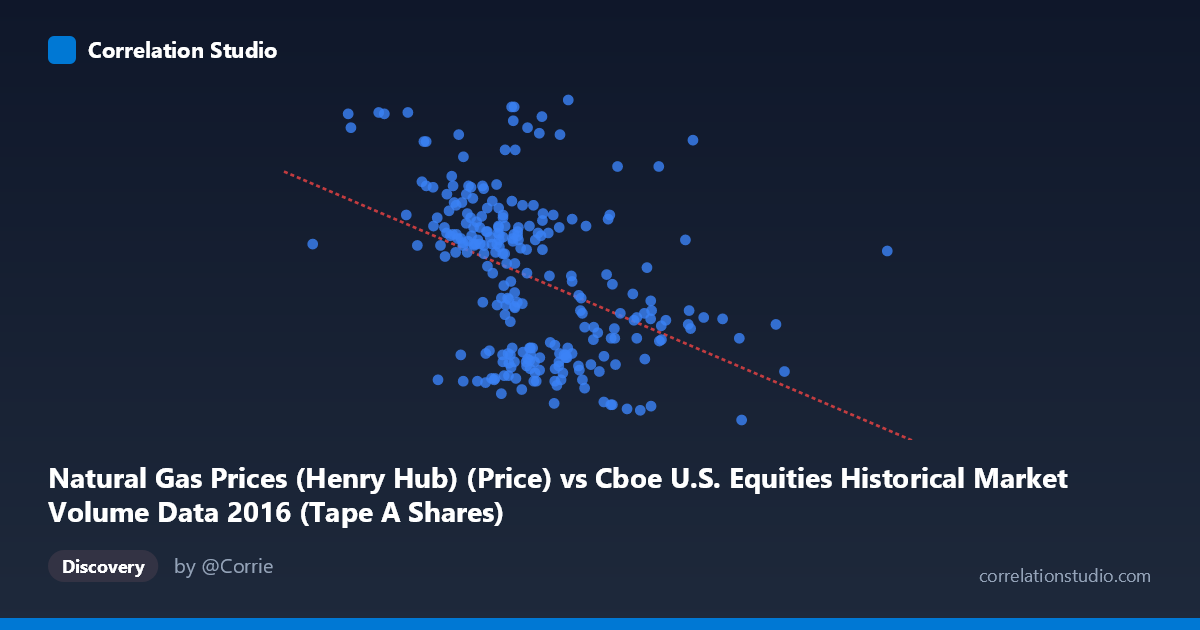 Correlation Studio

Natural Gas Prices (Henry Hub) (Price) vs Cboe U.S. Equities Historical Market Volume Data 2016 (Tape A Shares)

Discovery

by @Corrie

correlationstudio.com